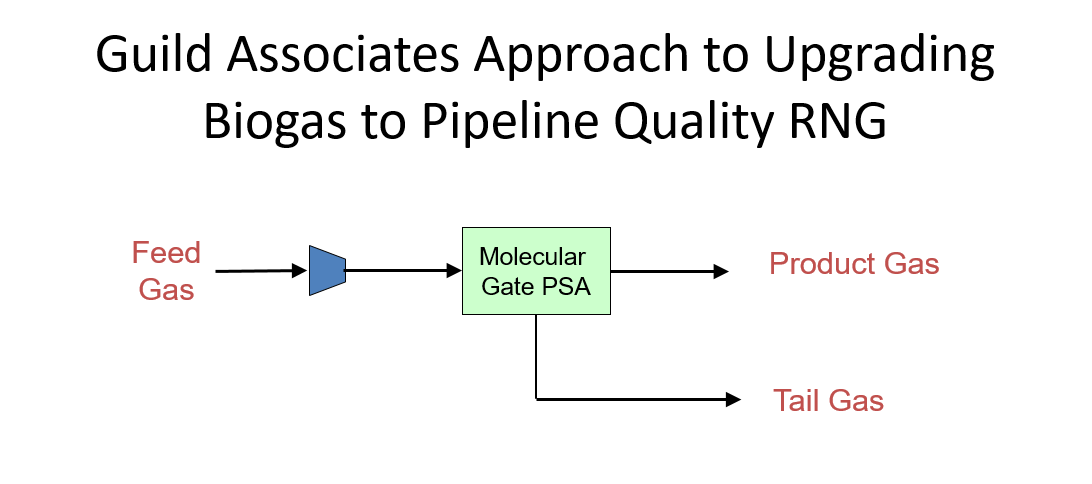 Guild Associates Approach to Upgrading Biogas to Pipeline Quality RNG

Feed Gas

Molecular Gate PSA

Product Gas

Tail Gas